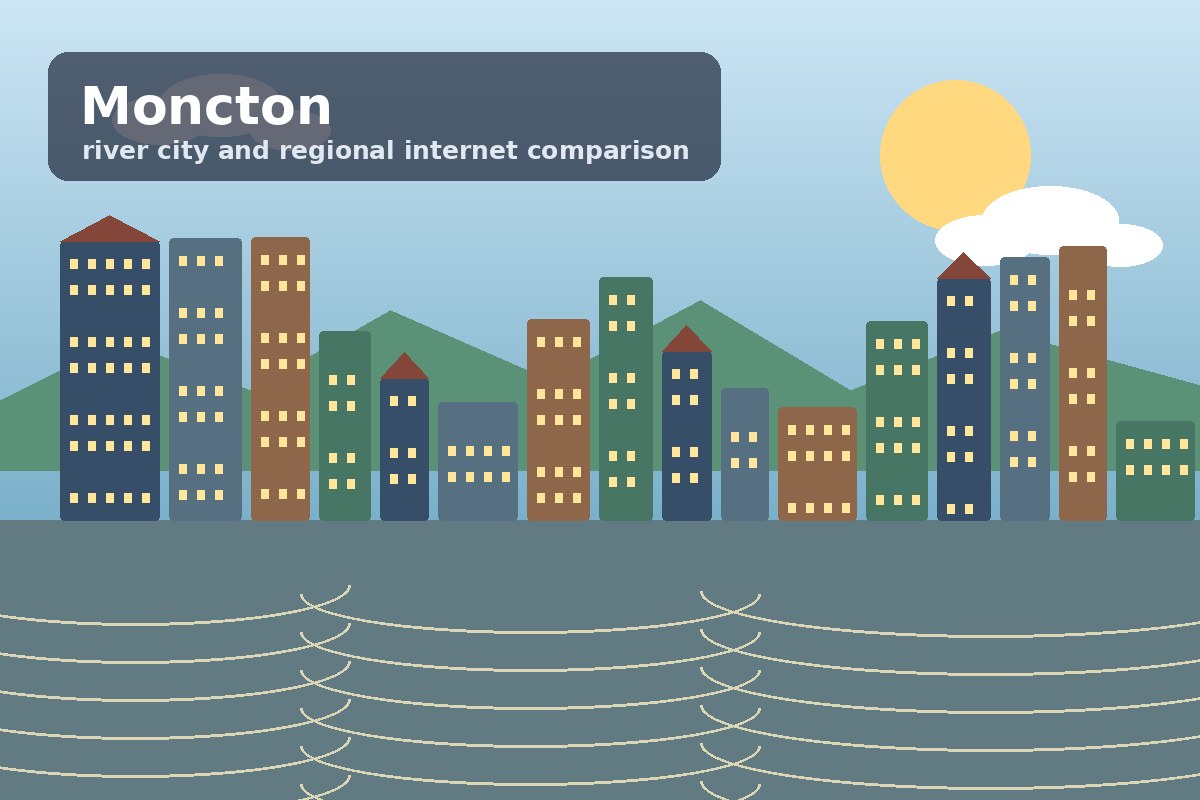 Moncton
river city and regional internet comparison